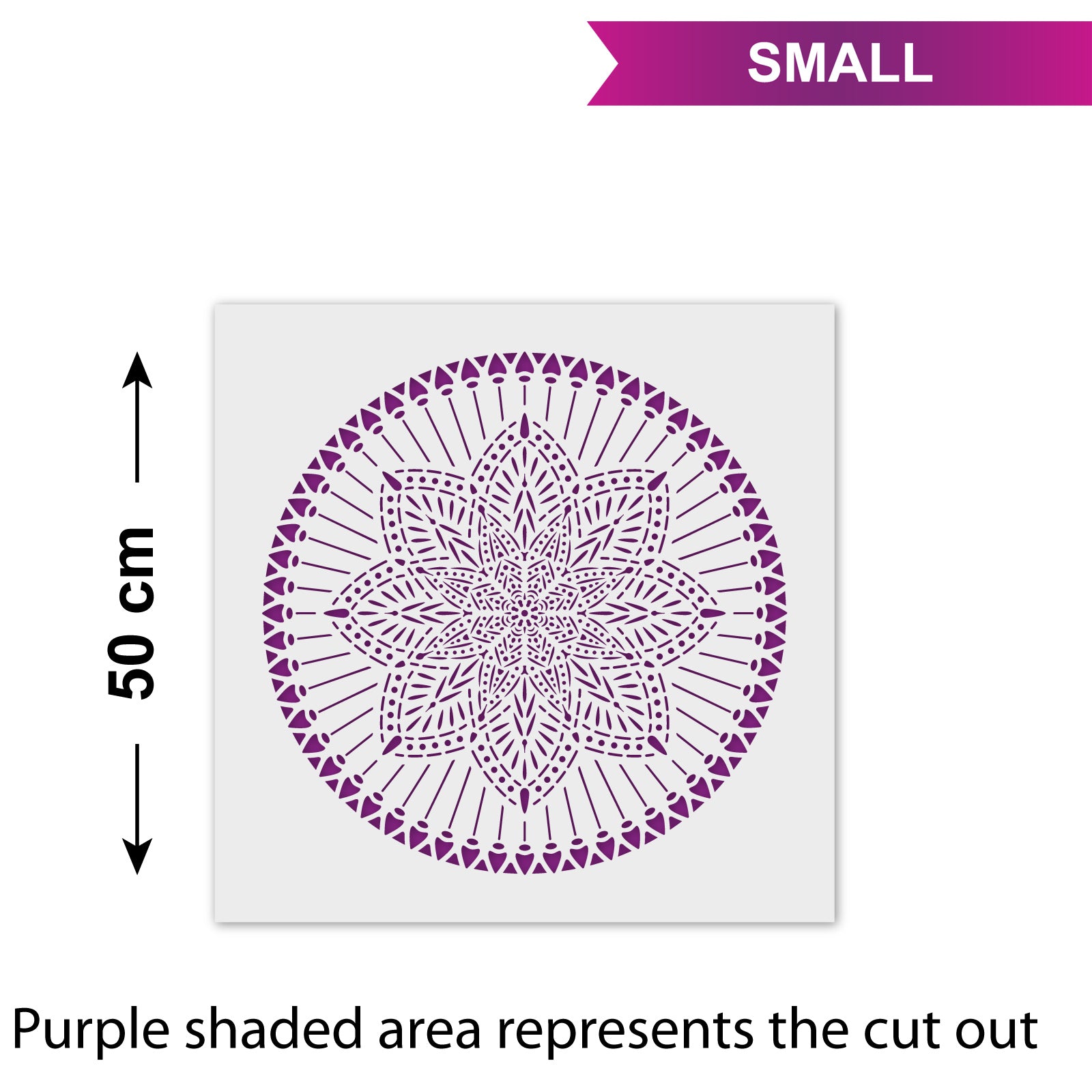 SMALL

50 cm

Purple shaded area represents the cut out